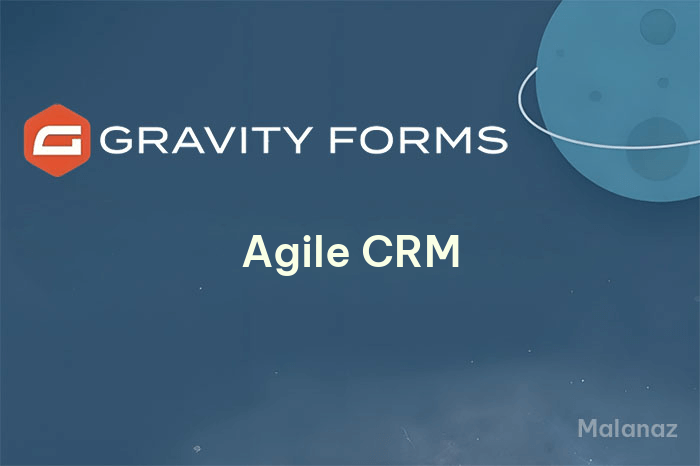 GRAVITY FORMS

Agile CRM

Malanaz